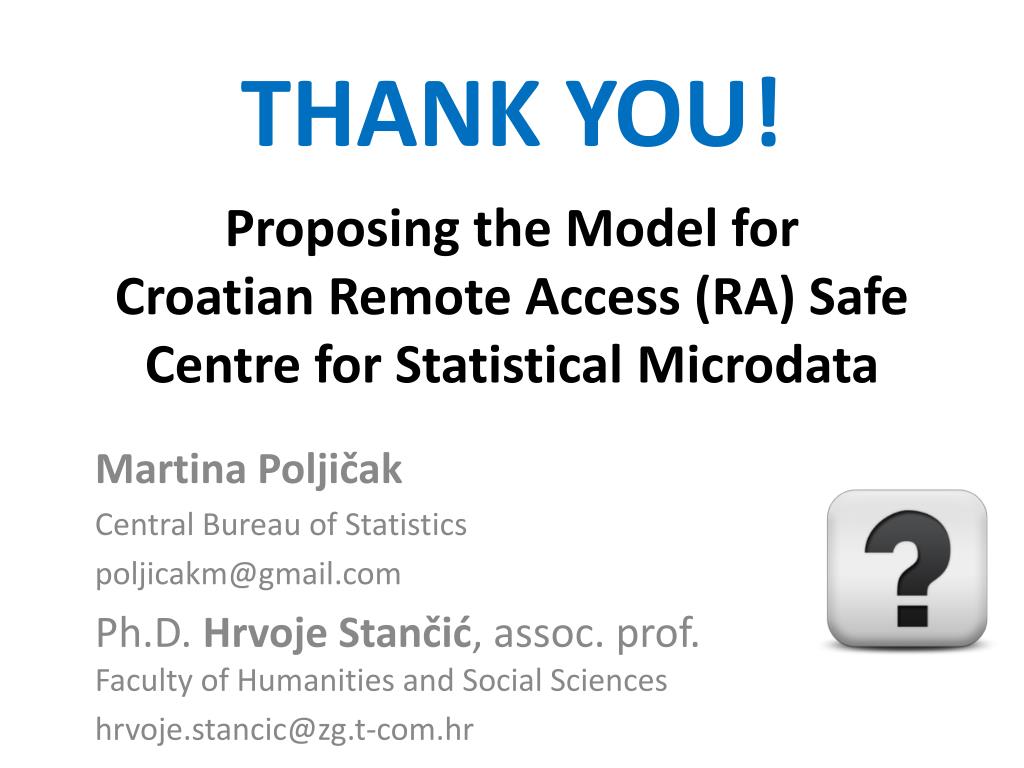 THANK YOU!

Proposing the Model for Croatian Remote Access (RA) Safe Centre for Statistical Microdata

Martina Poljičak

Central Bureau of Statistics

poljicakm@gmail.com

Ph.D. Hrvoje Stančić, assoc. prof.

Faculty of Humanities and Social Sciences

hrvoje.stancic@zg.t-com.hr

?